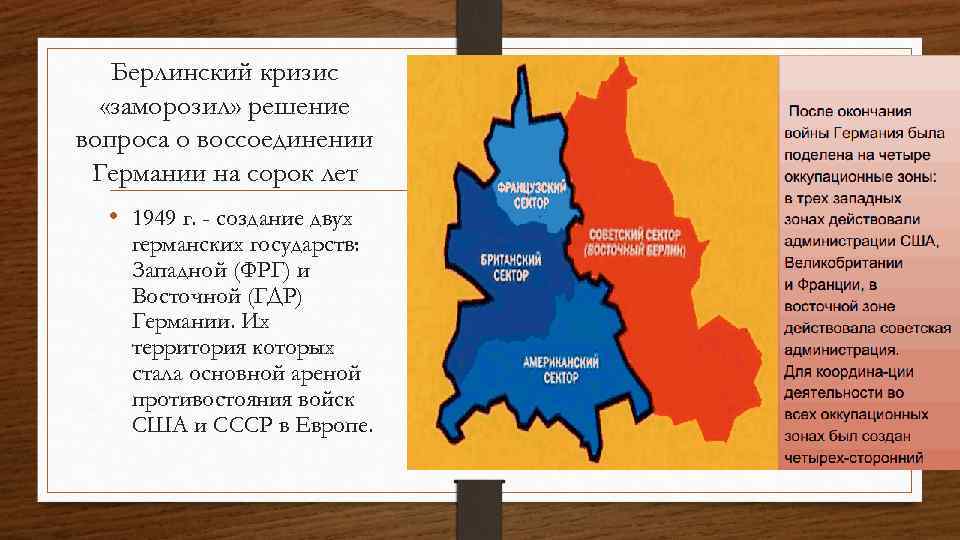 Берлинский кризис «заморозил» решение вопроса о воссоединении Германии на сорок лет

• 1949 г. - создание двух германских государств: Западной (ФРГ) и Восточной (ГДР) Германии. Их территория которых стала основной ареной противостояния войск США и СССР в Европе.

ФРАНЦУЗСКИЙ СЕКТОР

БРИТАНСКИЙ СЕКТОР

АМЕРИКАНСКИЙ СЕКТОР

СОВЕТСКИЙ СЕКТОР (ВОСТОЧНЫЙ БЕРЛИН)

После окончания войны Германия была поделена на четыре оккупационные зоны: в трех западных зонах действовали администрации США, Великобритании и Франции, в восточной зоне действовала советская администрация. Для координа-ции деятельности во всех оккупационных зонах был создан четырех-сторонний